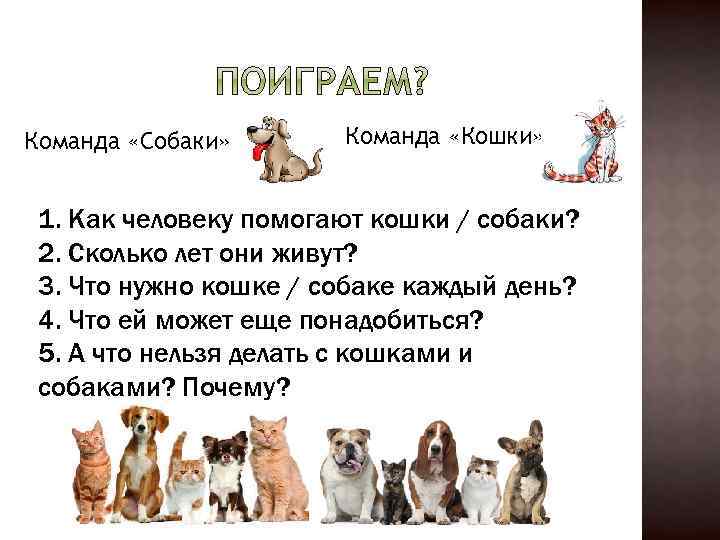 ПОИГРАЕМ?

Команда «Собаки»

Команда «Кошки»

1. Как человеку помогают кошки / собаки?
2. Сколько лет они живут?
3. Что нужно кошке / собаке каждый день?
4. Что ей может еще понадобиться?
5. А что нельзя делать с кошками и собаками? Почему?